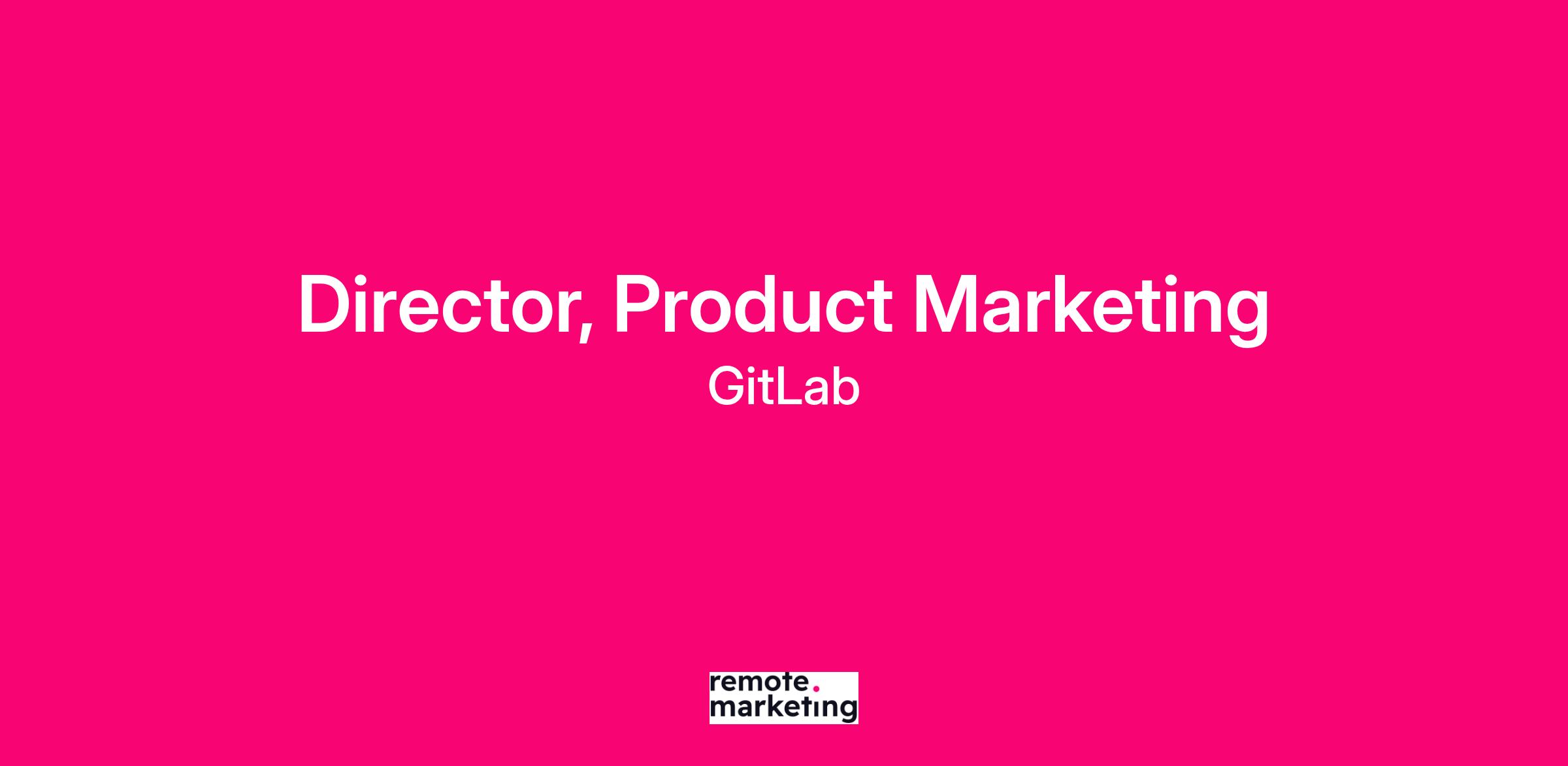 Director, Product Marketing
GitLab

remote.
marketing